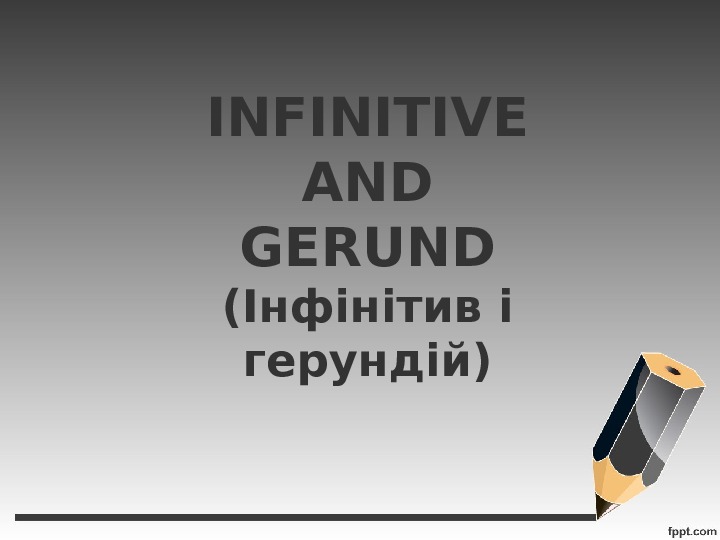 INFINITIVE AND GERUND (Інфінітив і герундій)

fppt.com